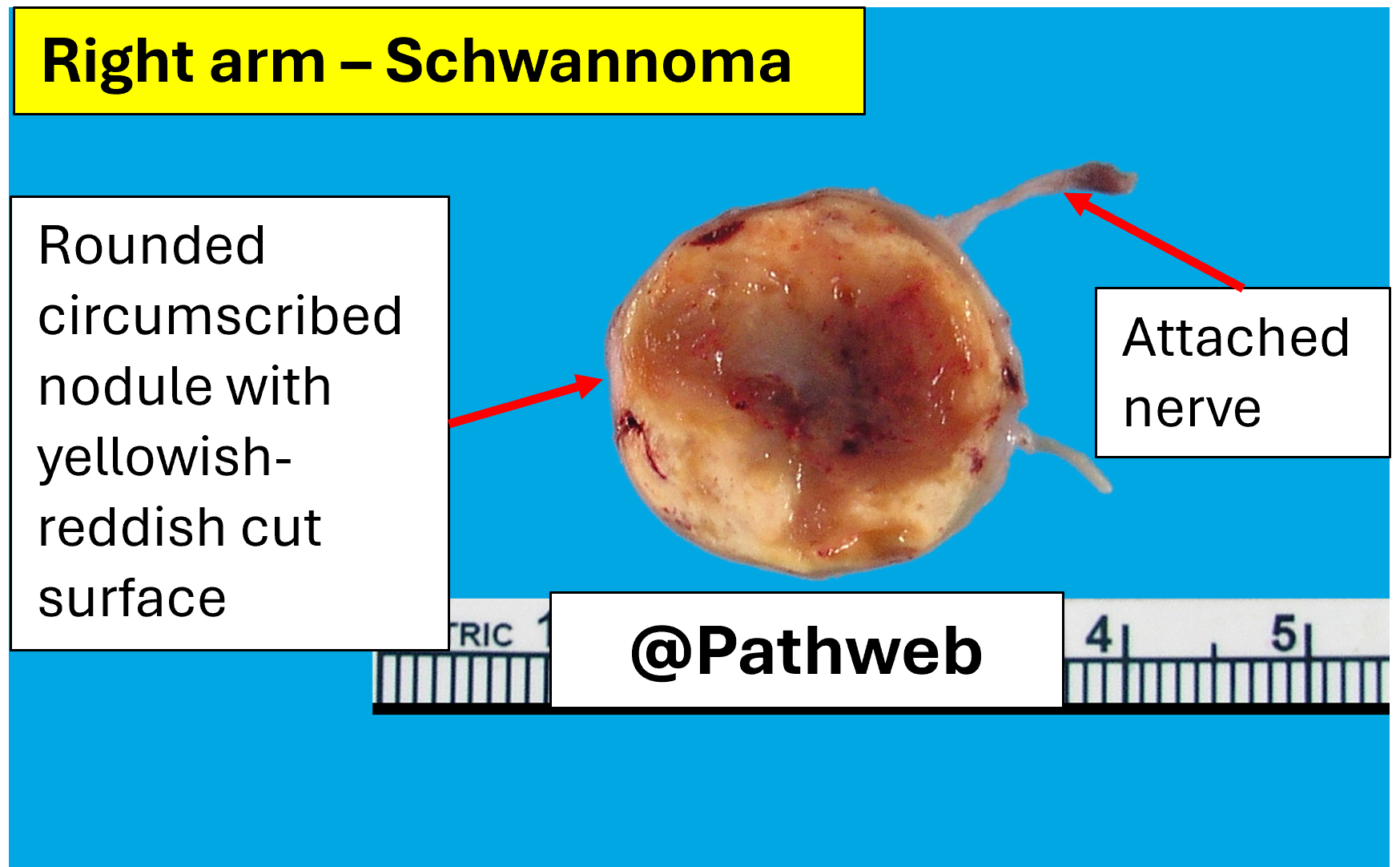 Right arm – Schwannoma

Rounded circumscribed nodule with yellowish-reddish cut surface

Attached nerve

TRIC 1

@Pathweb

4 5